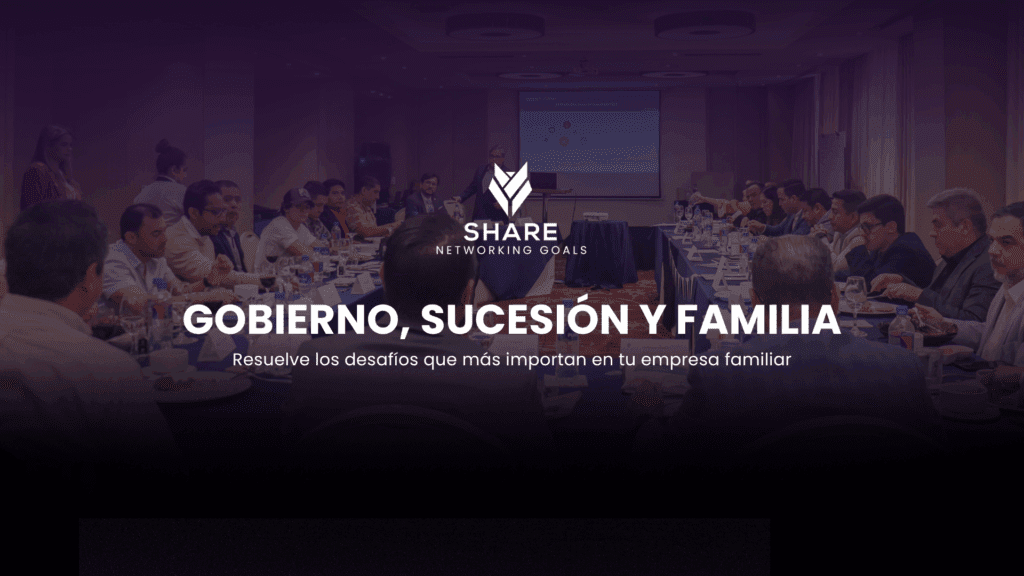 SHARE
NETWORKING GOALS

GOBIERNO, SUCESIÓN Y FAMILIA

Resuelve los desafíos que más importan en tu empresa familiar